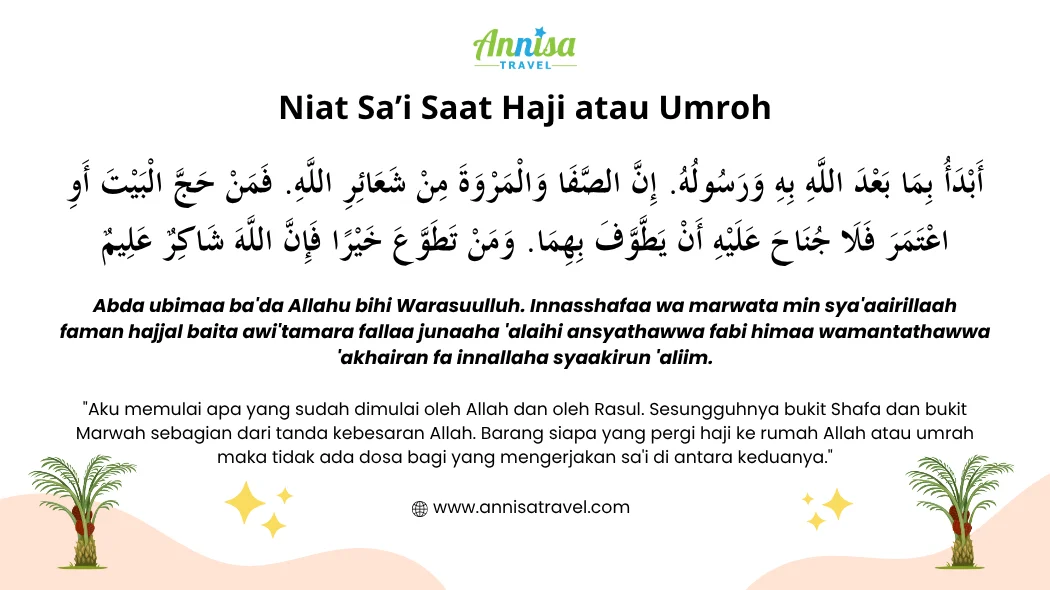 Annisa
TRAVEL

Niat Sa'i Saat Haji atau Umroh

أَبْدَأُ بِمَا بَعْدَ اللَّهِ بِهِ وَرَسُولُهُ. إِنَّ الصَّفَا وَالْمَرْوَةَ مِنْ شَعَائِرِ اللَّهِ. فَمَنْ حَجَّ الْبَيْتَ أَوِ اعْتَمَرَ فَلَا جُنَاحَ عَلَيْهِ أَنْ يَطَّوَّفَ بِهِمَا. وَمَنْ تَطَوَّعَ خَيْرًا فَإِنَّ اللَّهَ شَاكِرٌ عَلِيمٌ

Abda ubimaa ba'da Allahu bihi Warasuulluh. Innasshafaa wa marwata min sya'aairillaah faman hajjal baita awi'tamara fallaa junaaha 'alaihi ansyathawwa fabi himaa wamantathawwa 'akhairan fa innallaha syaakirun 'aliim.

"Aku memulai apa yang sudah dimulai oleh Allah dan oleh Rasul. Sesungguhnya bukit Shafa dan bukit Marwah sebagian dari tanda kebesaran Allah. Barang siapa yang pergi haji ke rumah Allah atau umrah maka tidak ada dosa bagi yang mengerjakan sa'i di antara keduanya."

www.annisatravel.com